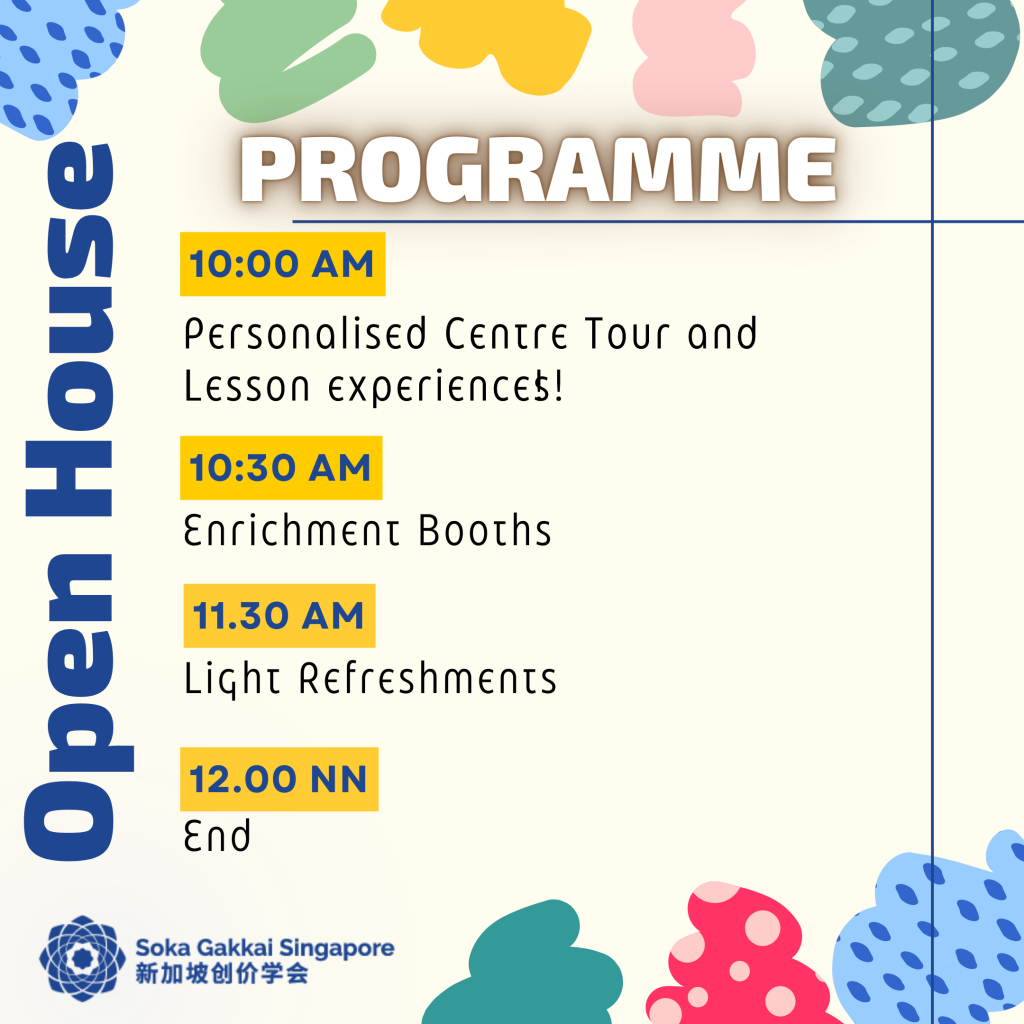 Open House

PROGRAMME

10:00 AM

Personalised Centre Tour and Lesson experiences!

10:30 AM

Enrichment Booths

11.30 AM

Light Refreshments

12.00 NN

End

Soka Gakkai Singapore
新加坡创价学会